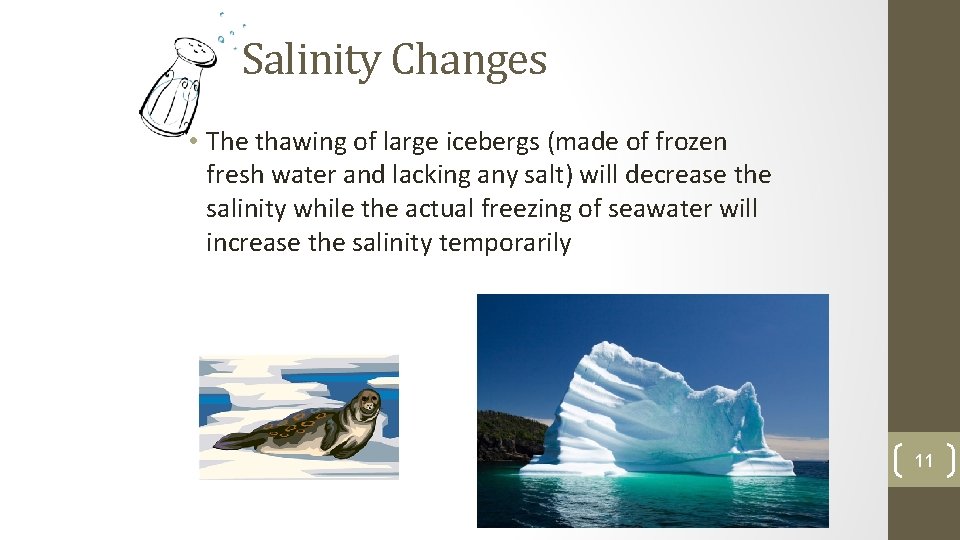 Salinity Changes

• The thawing of large icebergs (made of frozen fresh water and lacking any salt) will decrease the salinity while the actual freezing of seawater will increase the salinity temporarily

11